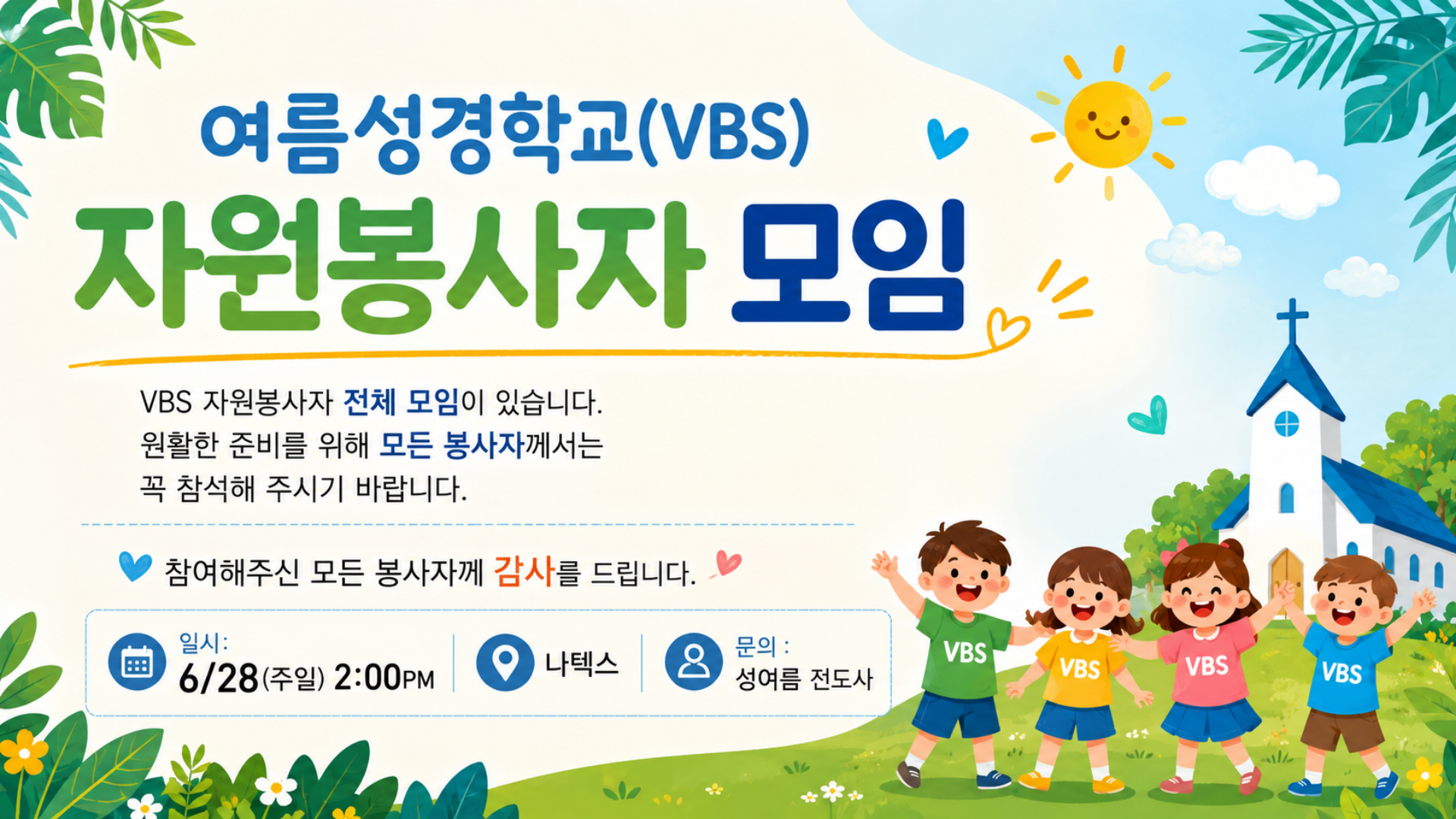 여름성경학교(VBS)

자원봉사자 모임

VBS 자원봉사자 전체 모임이 있습니다.
원활한 준비를 위해 모든 봉사자께서는
꼭 참석해 주시기 바랍니다.

참여해주신 모든 봉사자께 감사를 드립니다.

일시:
6/28(주일) 2:00PM

나텍스

문의 :
성여름 전도사

VBS VBS VBS VBS